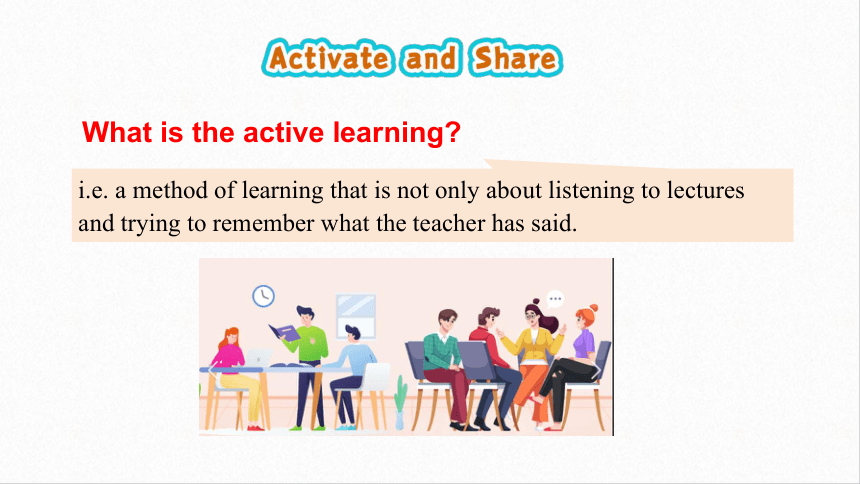 Activate and Share

What is the active learning?

i.e. a method of learning that is not only about listening to lectures and trying to remember what the teacher has said.